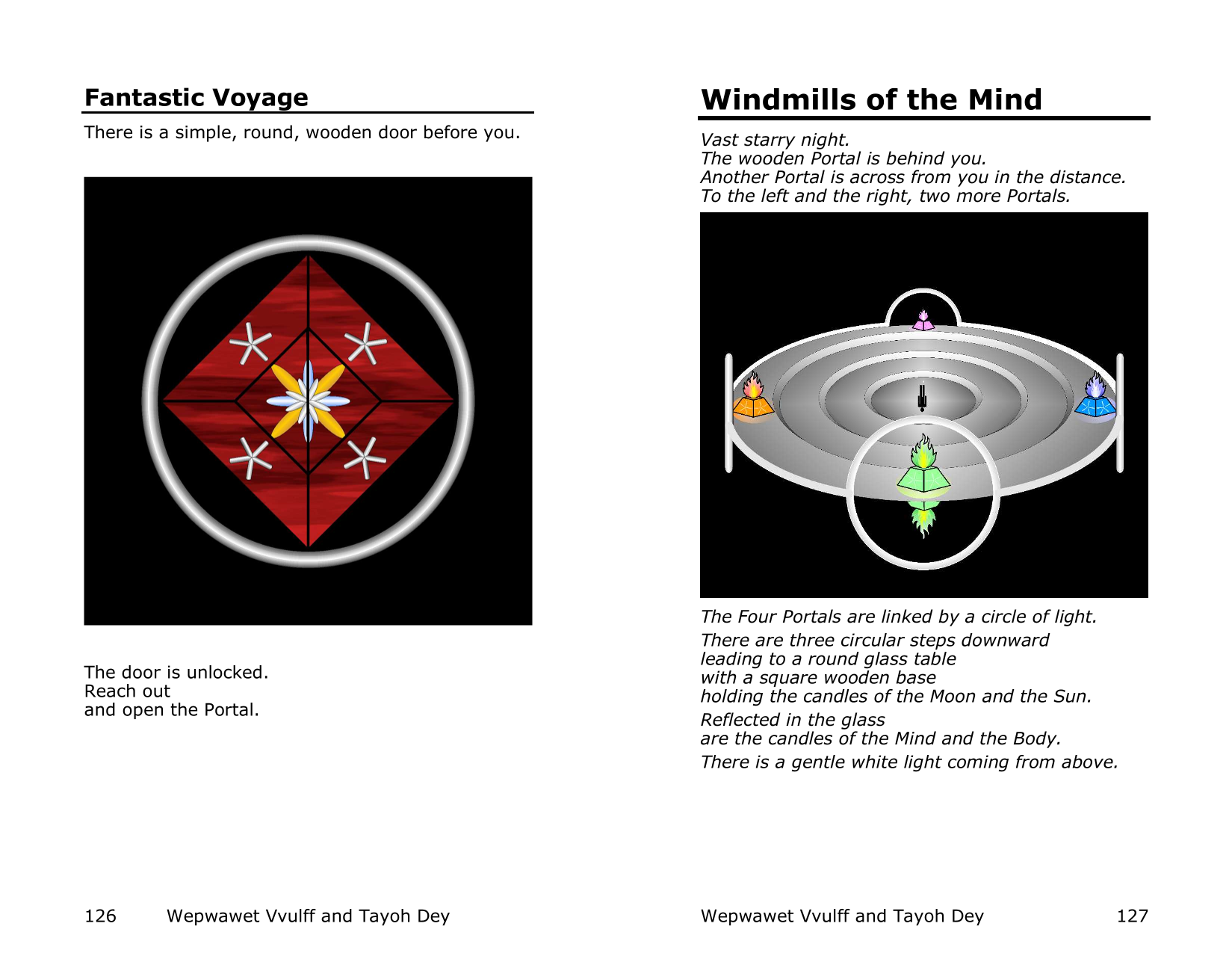 Fantastic Voyage

There is a simple, round, wooden door before you.

The door is unlocked.
Reach out
and open the Portal.

126 Wepwawet Vvulff and Tayoh Dey

Windmills of the Mind

Vast starry night.
The wooden Portal is behind you.
Another Portal is across from you in the distance.
To the left and the right, two more Portals.

The Four Portals are linked by a circle of light.

There are three circular steps downward
leading to a round glass table
with a square wooden base
holding the candles of the Moon and the Sun.

Reflected in the glass
are the candles of the Mind and the Body.

There is a gentle white light coming from above.

Wepwawet Vvulff and Tayoh Dey 127